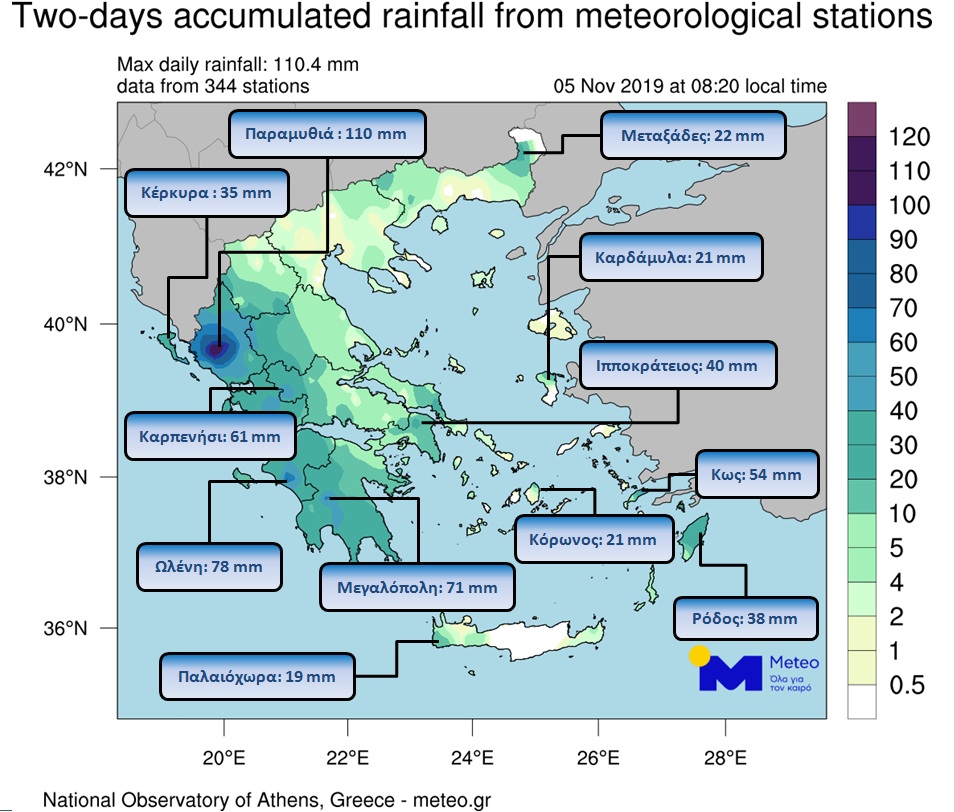 Two-days accumulated rainfall from meteorological stations

Max daily rainfall: 110.4 mm
data from 344 stations

05 Nov 2019 at 08:20 local time

Παραμυθιά : 110 mm

Μεταξάδες: 22 mm

Κέρκυρα : 35 mm

Καρδάμυλα: 21 mm

Ιπποκράτειος: 40 mm

Καρπενήσι: 61 mm

Κως: 54 mm

Κόρωνος: 21 mm

Ωλένη: 78 mm

Μεγαλόπολη: 71 mm

Ρόδος: 38 mm

Παλαιόχωρα: 19 mm

42°N
40°N
38°N
36°N

20°E
22°E
24°E
26°E
28°E

120
110
100
90
80
70
60
50
40
30
20
10
5
4
2
1
0.5

Meteo
Όλα για τον καιρό

National Observatory of Athens, Greece - meteo.gr